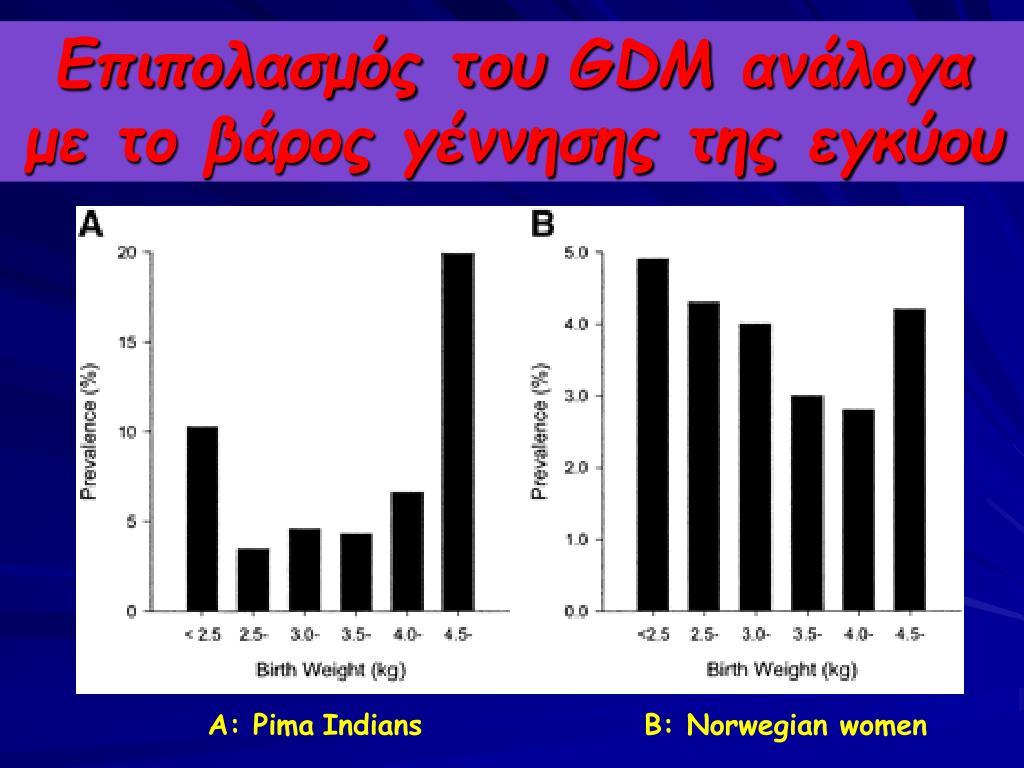 Επιπολασμός του GDM ανάλογα με το βάρος γέννησης της εγκύου

A
Prevalence (%)
20
15
10
5
0
< 2.5
2.5-
3.0-
3.5-
4.0-
4.5-
Birth Weight (kg)

B
Prevalence (%)
5.0
4.0
3.0
2.0
1.0
0.0
<2.5
2.5-
3.0-
3.5-
4.0-
4.5-
Birth Weight (kg)

A: Pima Indians

B: Norwegian women